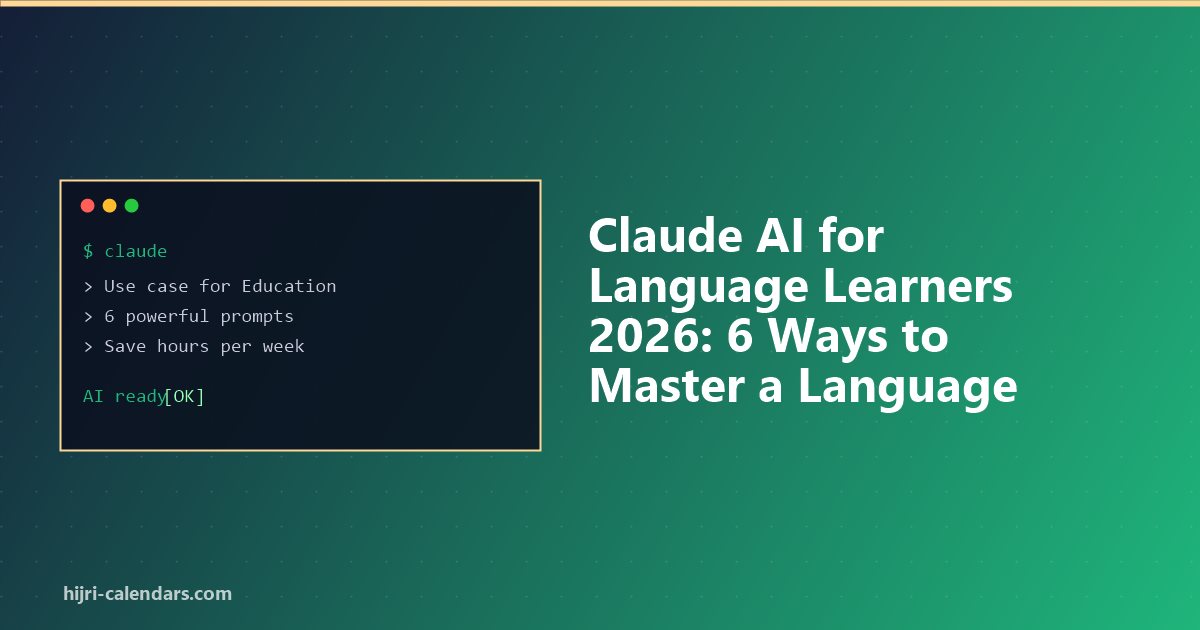 $ claude

> Use case for Education
> 6 powerful prompts
> Save hours per week

AI ready[OK]

Claude AI for Language Learners 2026: 6 Ways to Master a Language

hijri-calendars.com